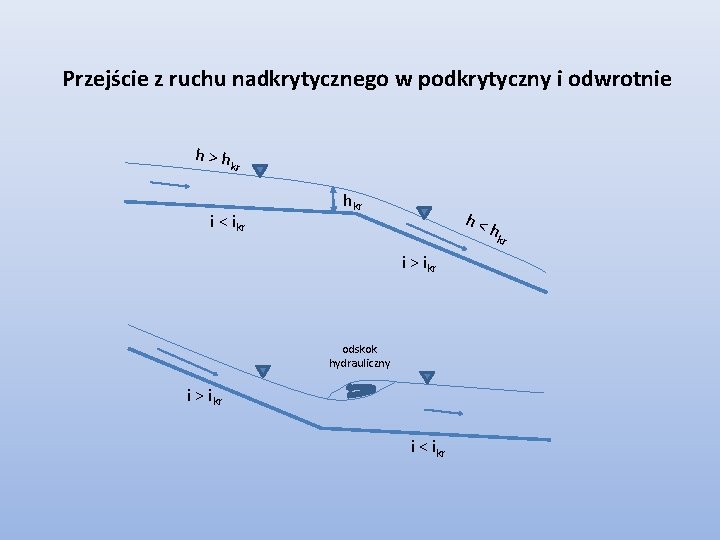 Przejście z ruchu nadkrytycznego w podkrytyczny i odwrotnie

$h > h_{kr}$

$h_{kr}$

$i < i_{kr}$

$h < h_{kr}$

$i > i_{kr}$

odskok hydrauliczny

$i > i_{kr}$

$i < i_{kr}$